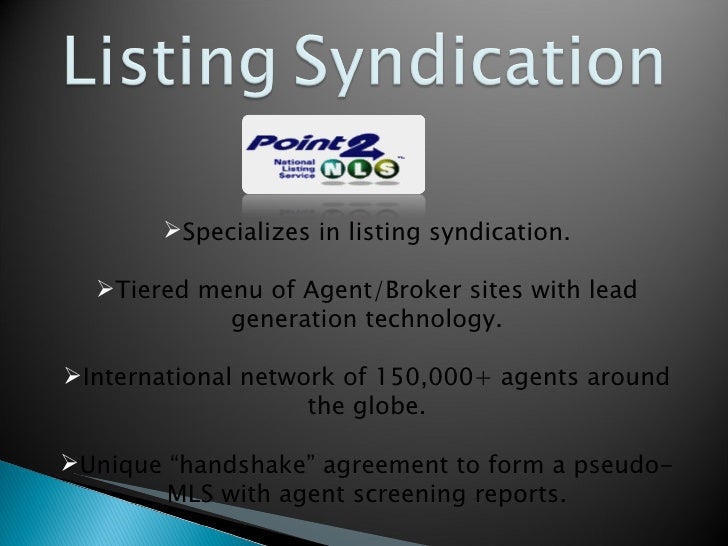 Listing Syndication

Point2 National Listing Service NLS™

➢Specializes in listing syndication.

➢Tiered menu of Agent/Broker sites with lead generation technology.

➢International network of 150,000+ agents around the globe.

➢Unique “handshake” agreement to form a pseudo-MLS with agent screening reports.